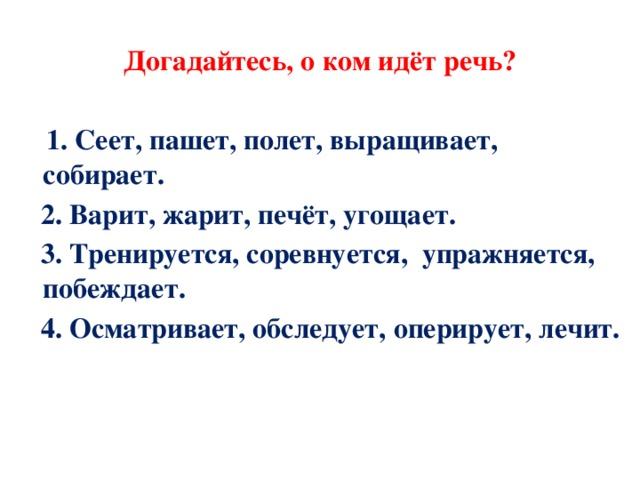 Догадайтесь, о ком идёт речь?

1. Сеет, пашет, полет, выращивает, собирает.

2. Варит, жарит, печёт, угощает.

3. Тренируется, соревнуется, упражняется, побеждает.

4. Осматривает, обследует, оперирует, лечит.